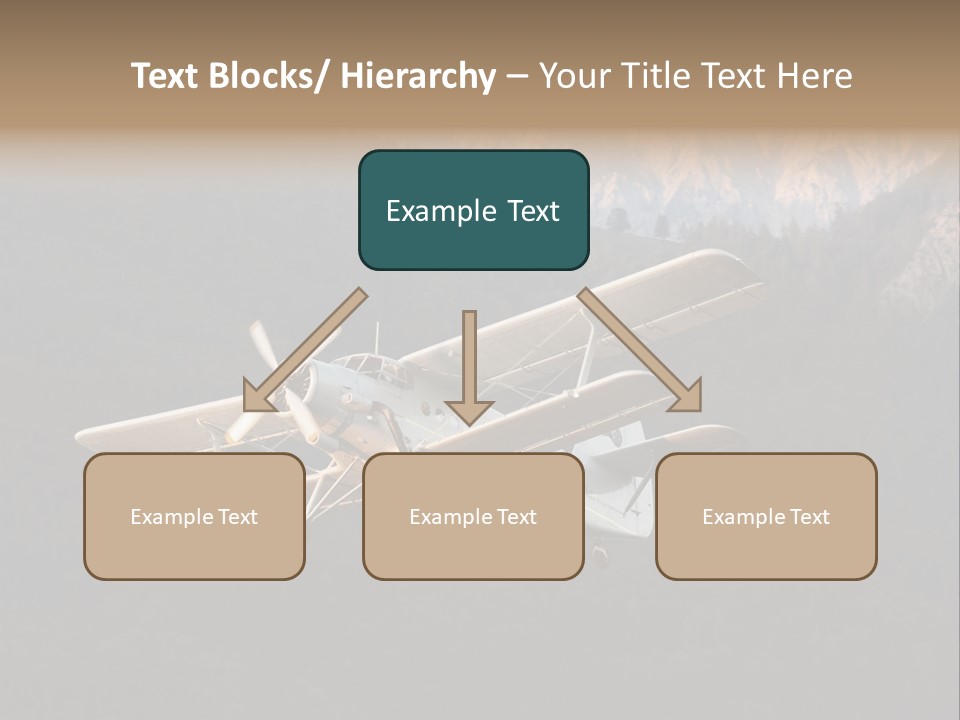 Text Blocks/ Hierarchy – Your Title Text Here

Example Text

Example Text

Example Text

Example Text